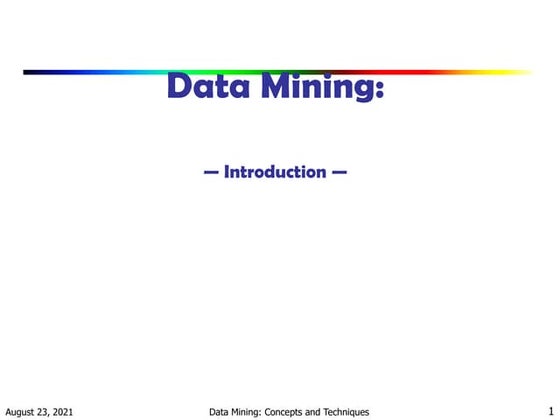 Data Mining:

— Introduction —

August 23, 2021

Data Mining: Concepts and Techniques

1